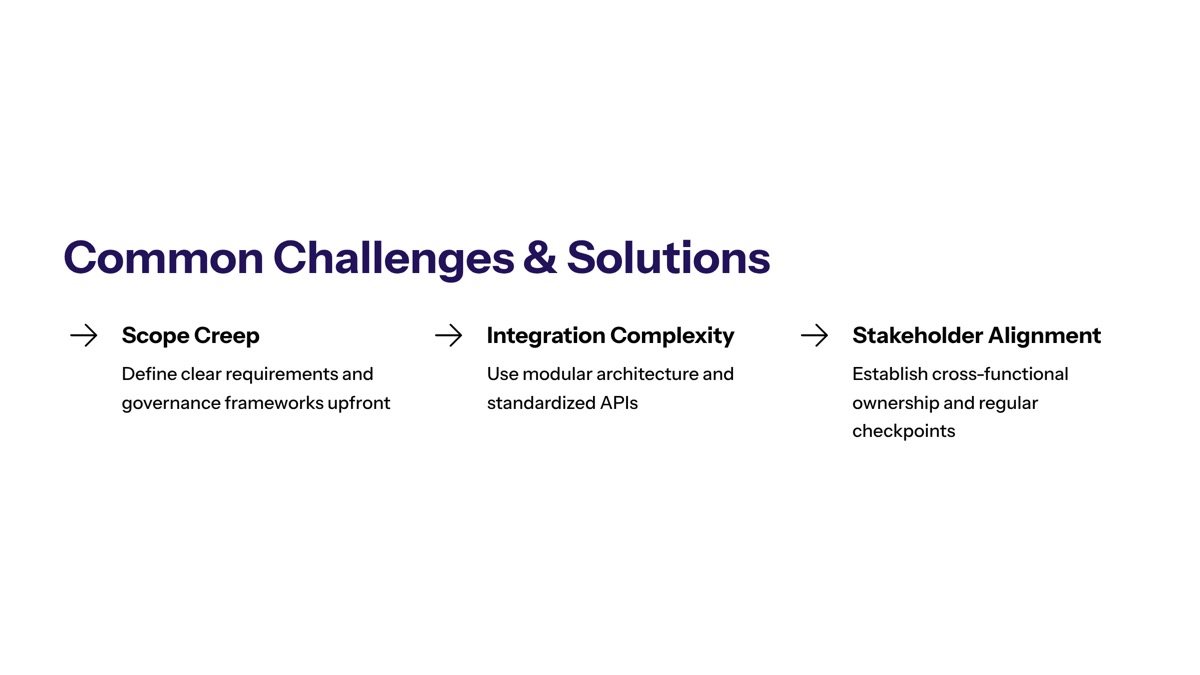 Common Challenges & Solutions

Scope Creep

Define clear requirements and governance frameworks upfront

Integration Complexity

Use modular architecture and standardized APIs

Stakeholder Alignment

Establish cross-functional ownership and regular checkpoints